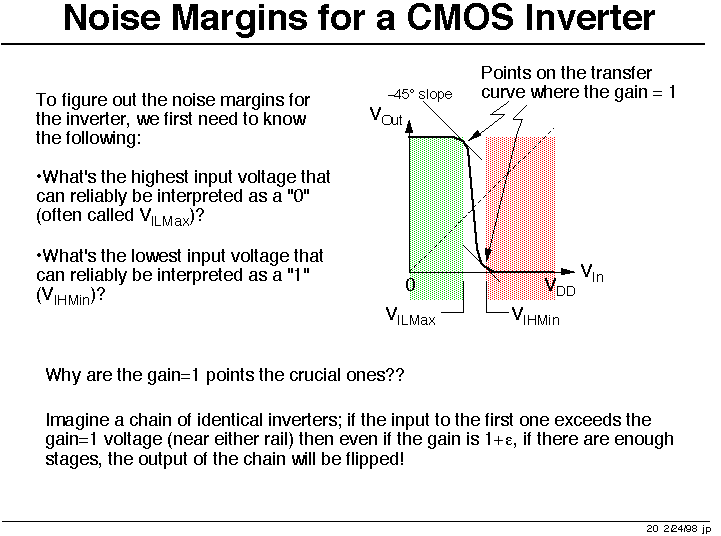 Noise Margins for a CMOS Inverter

To figure out the noise margins for the inverter, we first need to know the following:

•What's the highest input voltage that can reliably be interpreted as a "0" (often called $V_{ILMax}$)?

•What's the lowest input voltage that can reliably be interpreted as a "1" ($V_{IHMin}$)?

Points on the transfer curve where the gain = 1

–45° slope

$V_{Out}$

$V_{In}$

0

$V_{DD}$

$V_{ILMax}$

$V_{IHMin}$

Why are the gain=1 points the crucial ones??

Imagine a chain of identical inverters; if the input to the first one exceeds the gain=1 voltage (near either rail) then even if the gain is $1+\varepsilon$, if there are enough stages, the output of the chain will be flipped!

20 2/24/98 jp